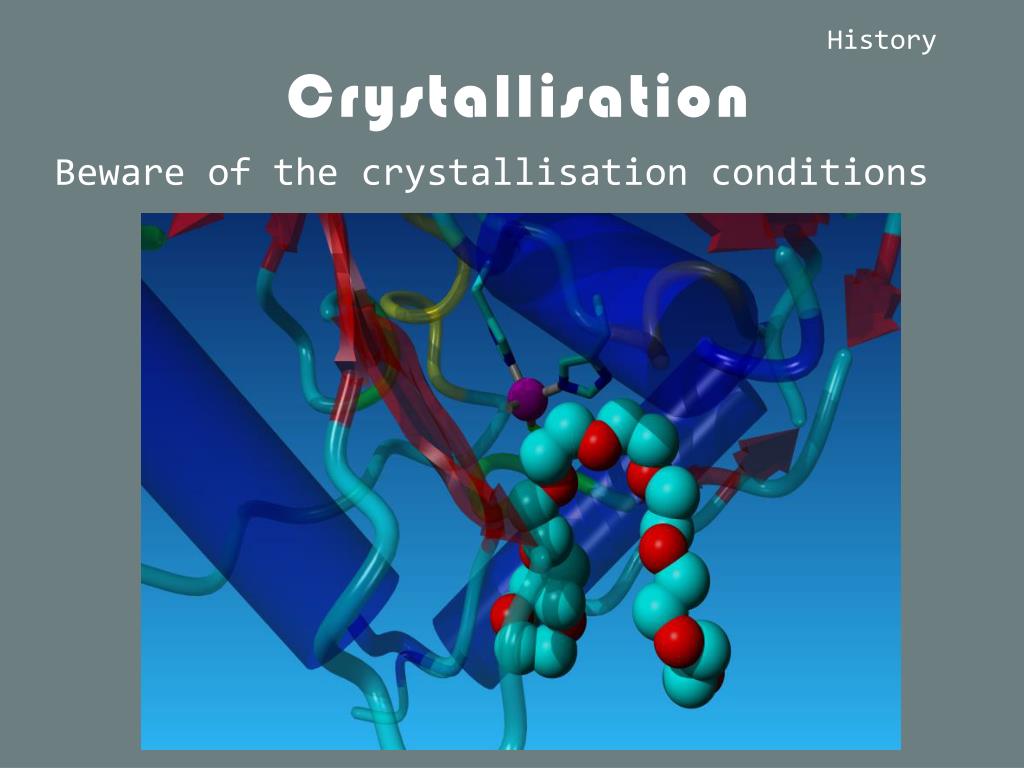 History

Crystallisation

Beware of the crystallisation conditions